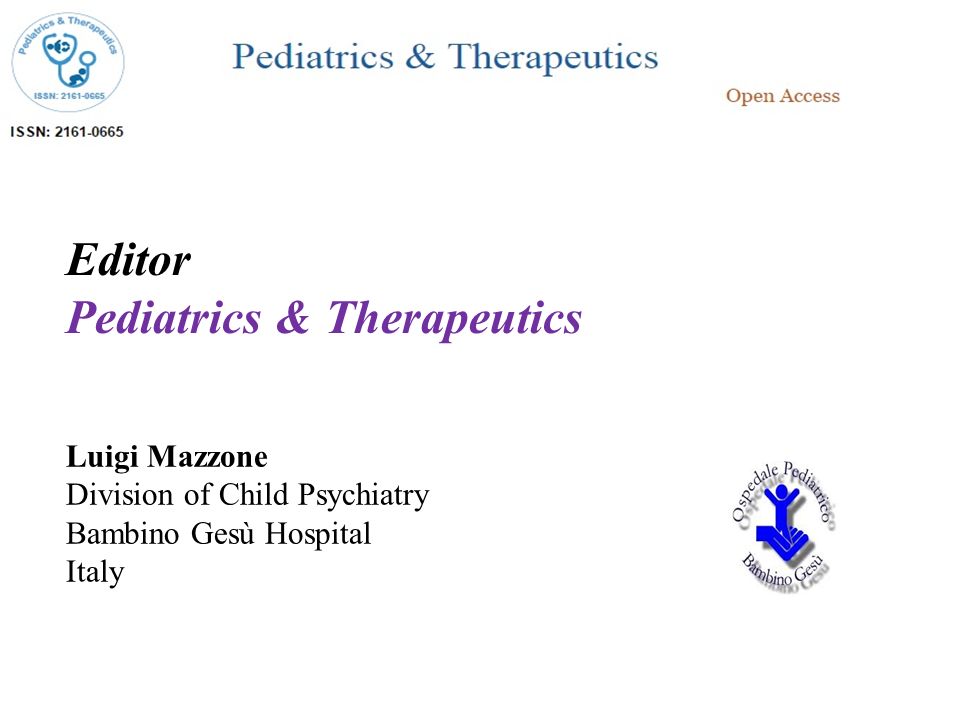 Pediatrics & Therapeutics
ISSN: 2161-0665

ISSN: 2161-0665

Pediatrics & Therapeutics

Open Access

Editor
Pediatrics & Therapeutics

Luigi Mazzone
Division of Child Psychiatry
Bambino Gesù Hospital
Italy

Ospedale Pediatrico
Bambino Gesù